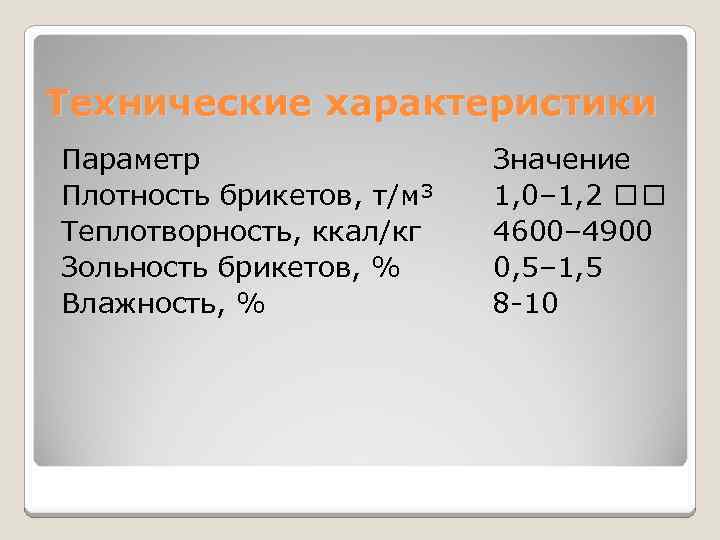 Технические характеристики

| Параметр | Значение |
|---|---|
| Плотность брикетов, т/м³ | 1,0–1,2 □□ |
| Теплотворность, ккал/кг | 4600–4900 |
| Зольность брикетов, % | 0,5–1,5 |
| Влажность, % | 8-10 |